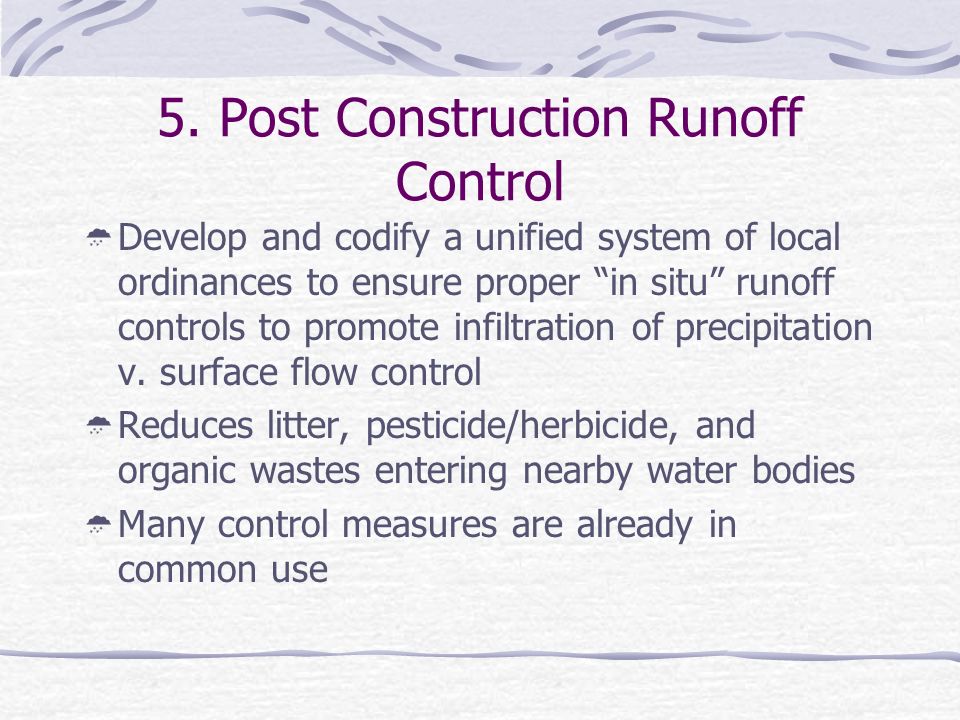 5. Post Construction Runoff Control

Develop and codify a unified system of local ordinances to ensure proper “in situ” runoff controls to promote infiltration of precipitation v. surface flow control

Reduces litter, pesticide/herbicide, and organic wastes entering nearby water bodies

Many control measures are already in common use